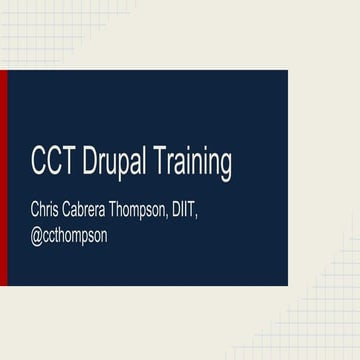 CCT Drupal Training

Chris Cabrera Thompson, DIIT, @ccthompson